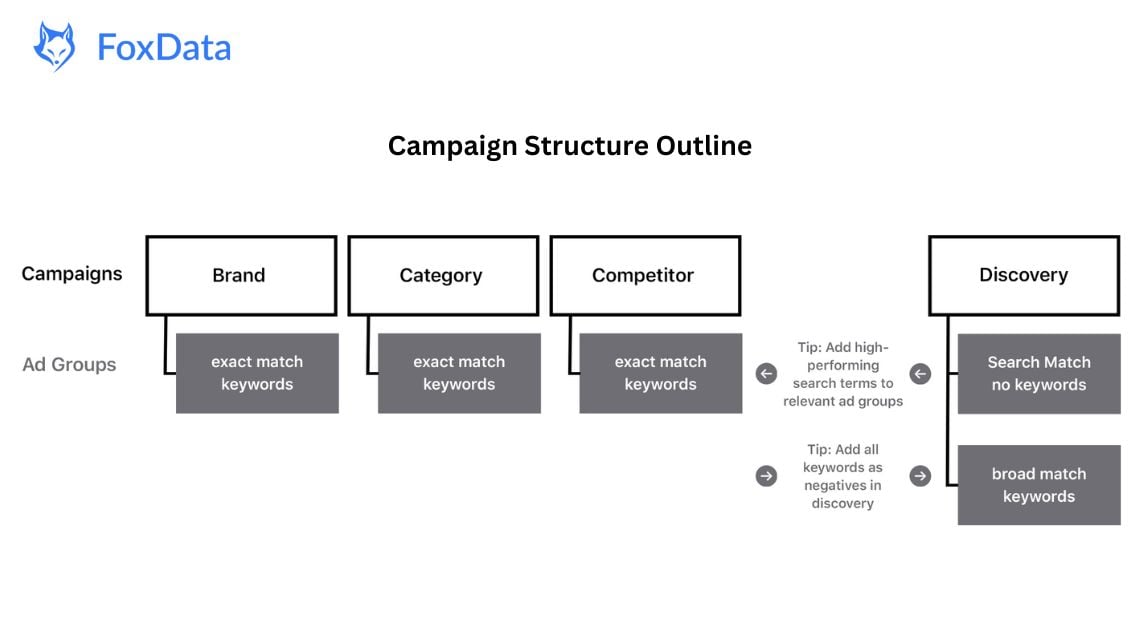 FoxData

Campaign Structure Outline

Campaigns

Brand

Category

Competitor

Discovery

Ad Groups

exact match keywords

exact match keywords

exact match keywords

Tip: Add high-performing search terms to relevant ad groups

Search Match no keywords

Tip: Add all keywords as negatives in discovery

broad match keywords